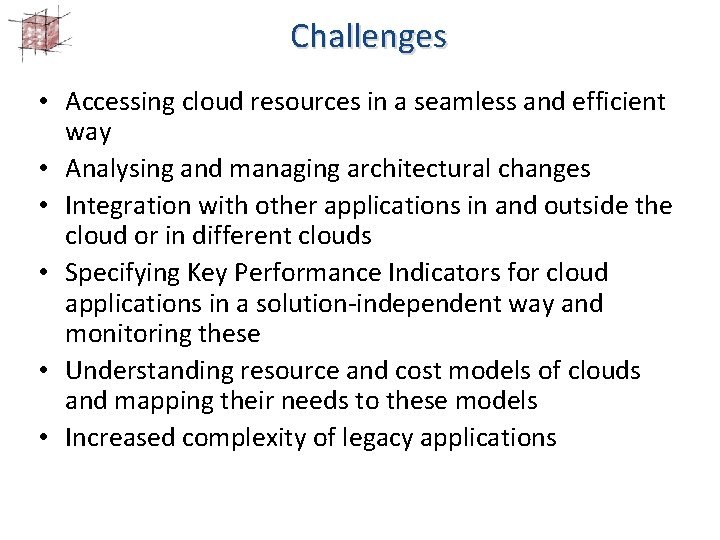 Challenges

• Accessing cloud resources in a seamless and efficient way
• Analysing and managing architectural changes
• Integration with other applications in and outside the cloud or in different clouds
• Specifying Key Performance Indicators for cloud applications in a solution-independent way and monitoring these
• Understanding resource and cost models of clouds and mapping their needs to these models
• Increased complexity of legacy applications